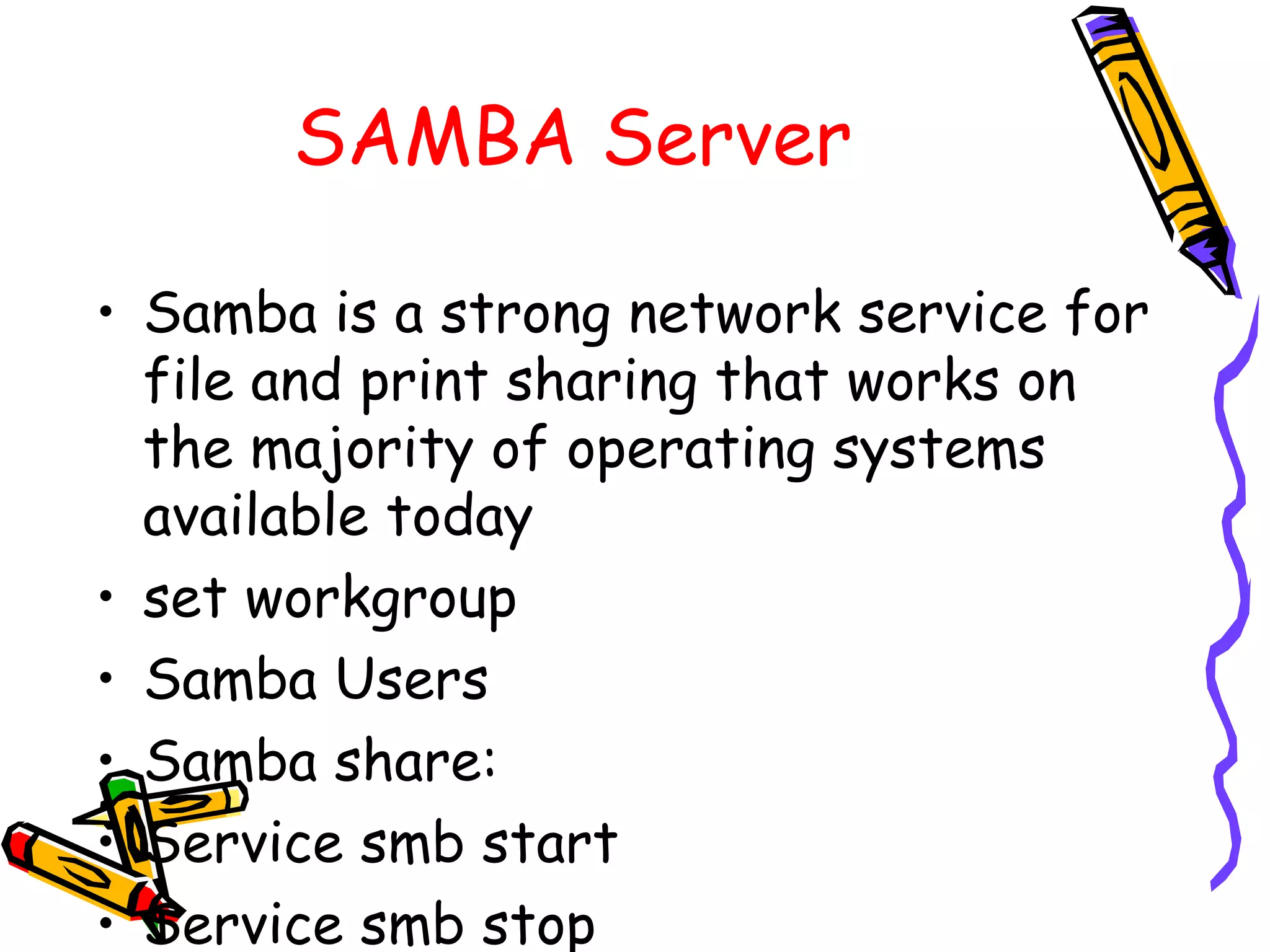 SAMBA Server

• Samba is a strong network service for file and print sharing that works on the majority of operating systems available today
• set workgroup
• Samba Users
• Samba share:
• Service smb start
• Service smb stop